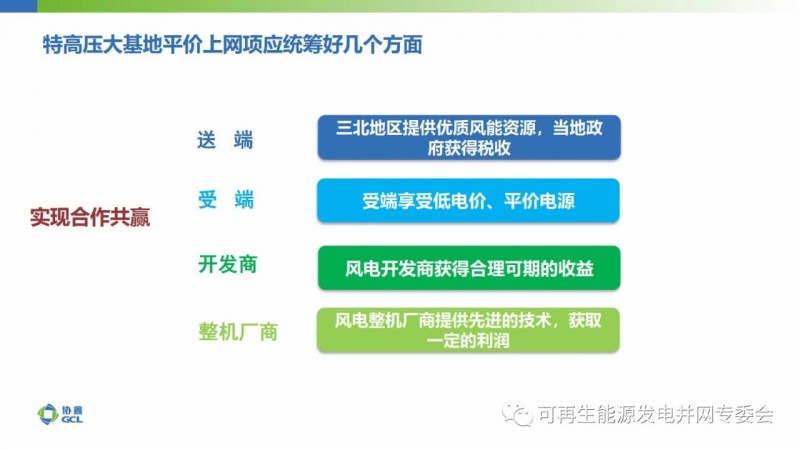 特高压大基地平价上网项应统筹好几个方面

实现合作共赢

送 端

三北地区提供优质风能资源，当地政府获得税收

受 端

受端享受低电价、平价电源

开发商

风电开发商获得合理可期的收益

整机厂商

风电整机厂商提供先进的技术，获取一定的利润

协鑫 GCL

可再生能源发电并网专委会